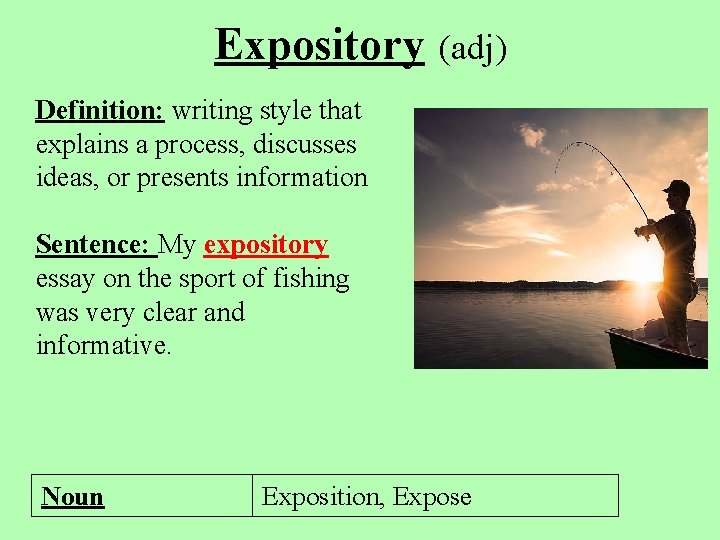 Expository (adj)

Definition: writing style that explains a process, discusses ideas, or presents information

Sentence: My expository essay on the sport of fishing was very clear and informative.

| Noun | Exposition, Expose |
|---|---|